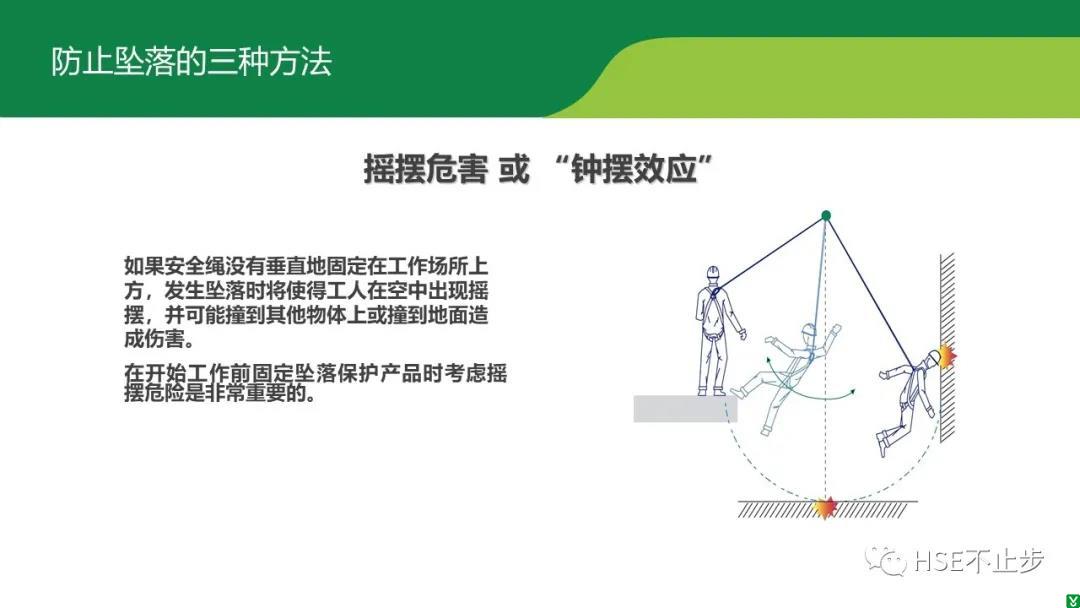 防止坠落的三种方法

摇摆危害 或 “钟摆效应”

如果安全绳没有垂直地固定在工作场所上方，发生坠落时将使得工人在空中出现摇摆，并可能撞到其他物体上或撞到地面造成伤害。

在开始工作前固定坠落保护产品时考虑摇摆危险是非常重要的。

HSE不止步